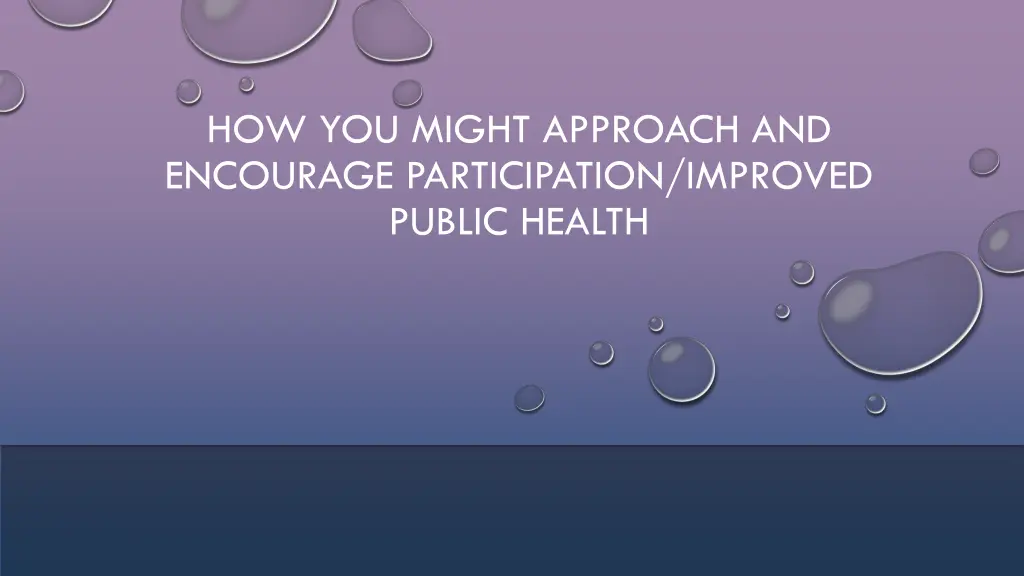 HOW YOU MIGHT APPROACH AND ENCOURAGE PARTICIPATION/IMPROVED PUBLIC HEALTH